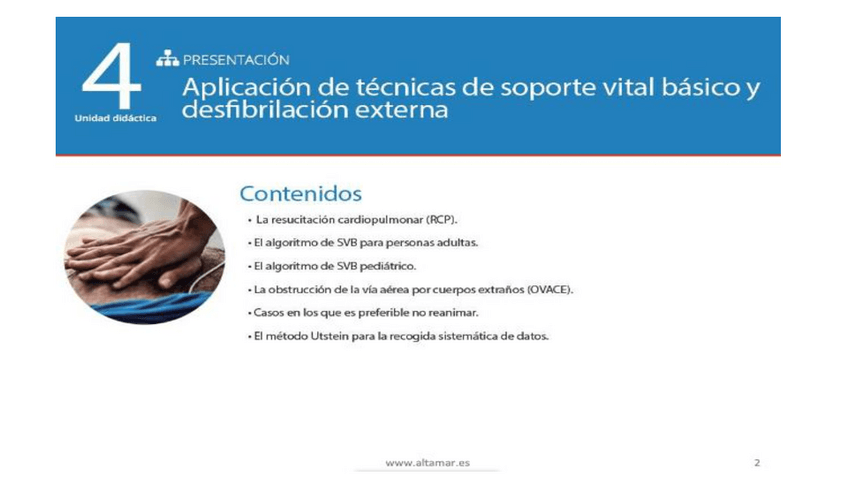 4
Unidad didáctica

PRESENTACIÓN
Aplicación de técnicas de soporte vital básico y desfibrilación externa

Contenidos
• La resucitación cardiopulmonar (RCP).
• El algoritmo de SVB para personas adultas.
• El algoritmo de SVB pediátrico.
• La obstrucción de la vía aérea por cuerpos extraños (OVACE).
• Casos en los que es preferible no reanimar.
• El método Utstein para la recogida sistemática de datos.

www.altamar.es

2